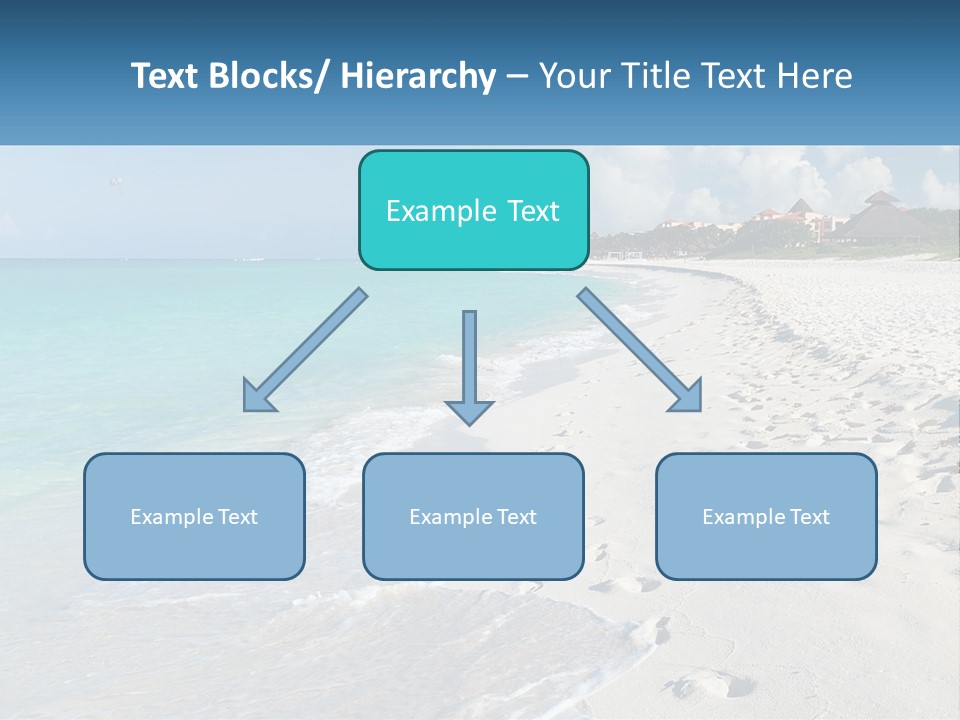 Text Blocks/ Hierarchy – Your Title Text Here

Example Text

Example Text

Example Text

Example Text